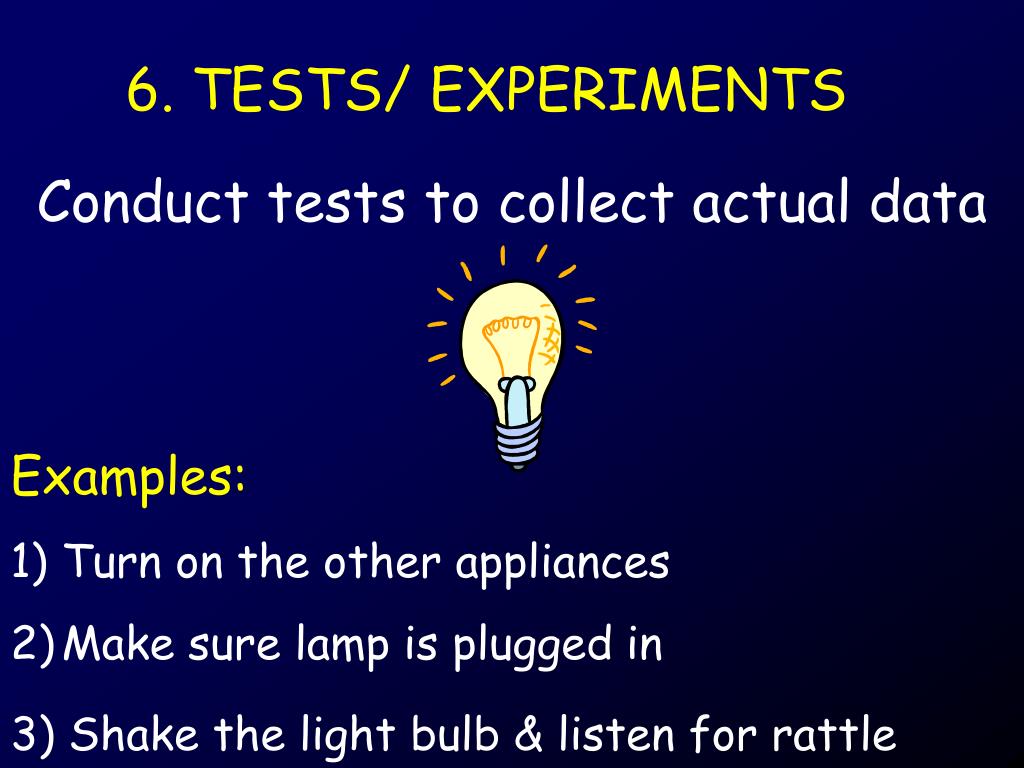 6. TESTS/ EXPERIMENTS

Conduct tests to collect actual data

Examples:

1) Turn on the other appliances

2) Make sure lamp is plugged in

3) Shake the light bulb & listen for rattle